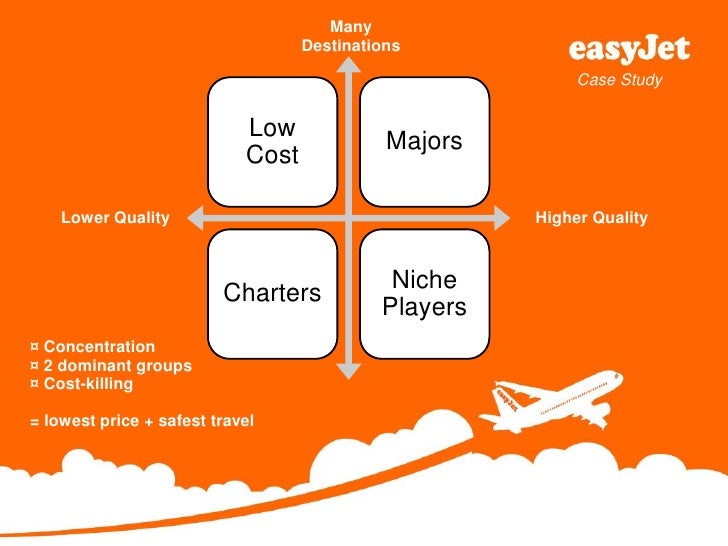 Many Destinations

easyJet
Case Study

Low Cost

Majors

Lower Quality

Higher Quality

Charters

Niche Players

¤ Concentration
¤ 2 dominant groups
¤ Cost-killing

= lowest price + safest travel

easyJet